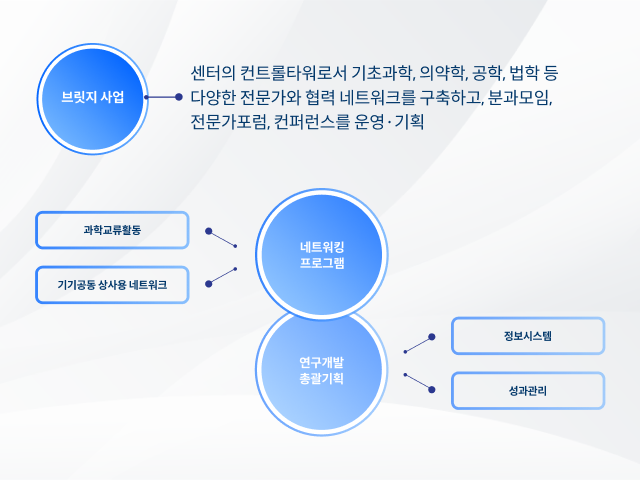 브릿지 사업

센터의 컨트롤타워로서 기초과학, 의약학, 공학, 법학 등 다양한 전문가와 협력 네트워크를 구축하고, 분과모임, 전문가포럼, 컨퍼런스를 운영·기획

과학교류활동

기기공동 상사용 네트워크

네트워킹
프로그램

연구개발
총괄기획

정보시스템

성과관리